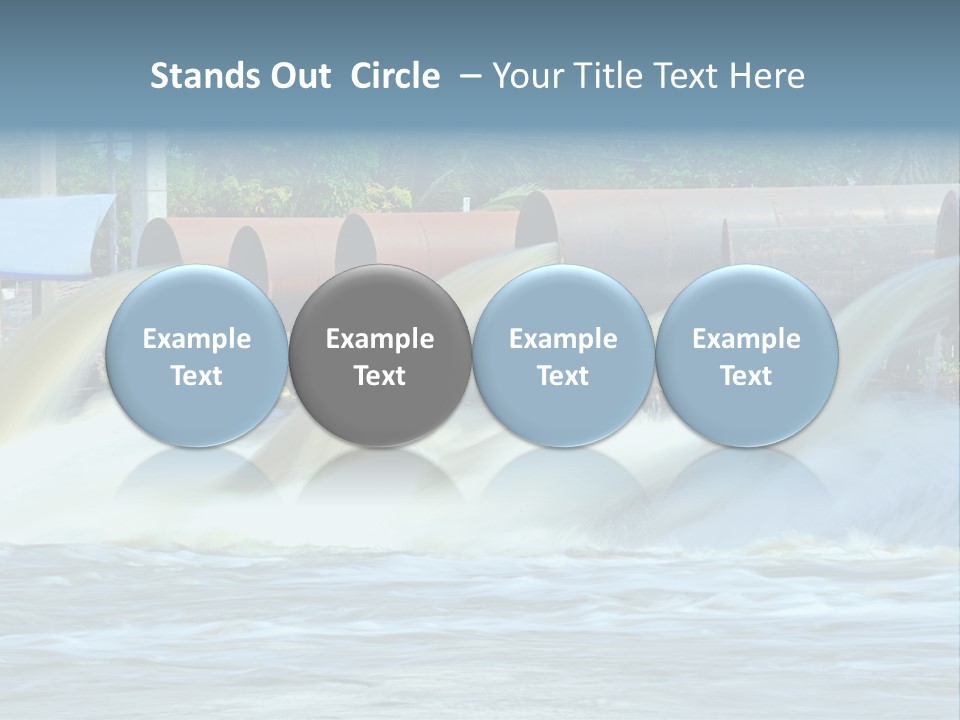 Stands Out Circle – Your Title Text Here

Example Text

Example Text

Example Text

Example Text